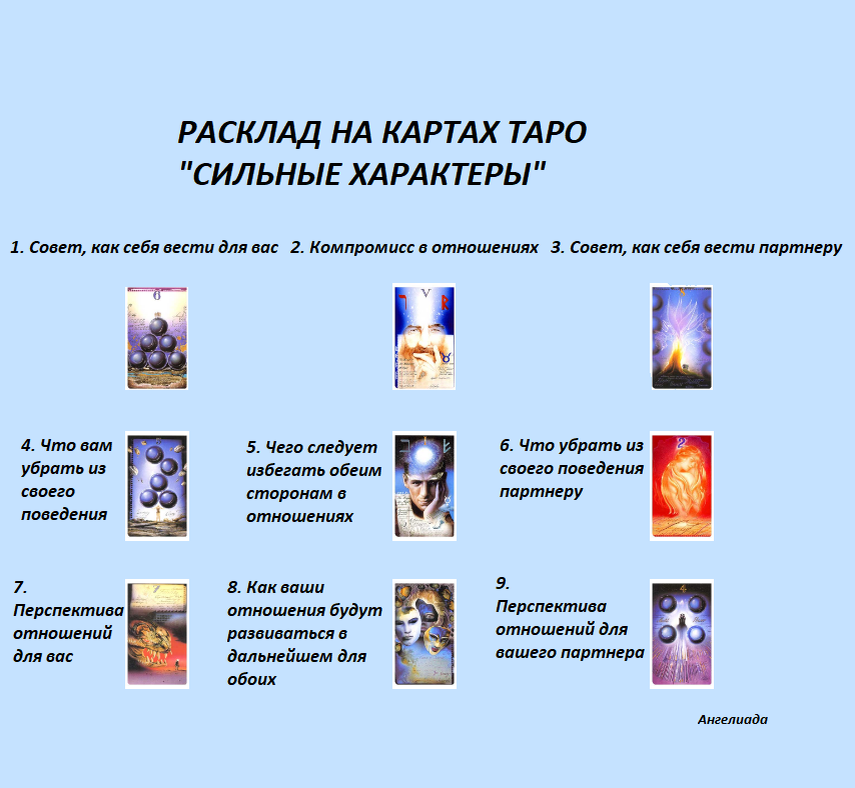 РАСКЛАД НА КАРТАХ ТАРО
"СИЛЬНЫЕ ХАРАКТЕРЫ"

1. Совет, как себя вести для вас

2. Компромисс в отношениях

3. Совет, как себя вести партнеру

4. Что вам убрать из своего поведения

5. Чего следует избегать обеим сторонам в отношениях

6. Что убрать из своего поведения партнеру

7. Перспектива отношений для вас

8. Как ваши отношения будут развиваться в дальнейшем для обоих

9. Перспектива отношений для вашего партнера

Ангелиада